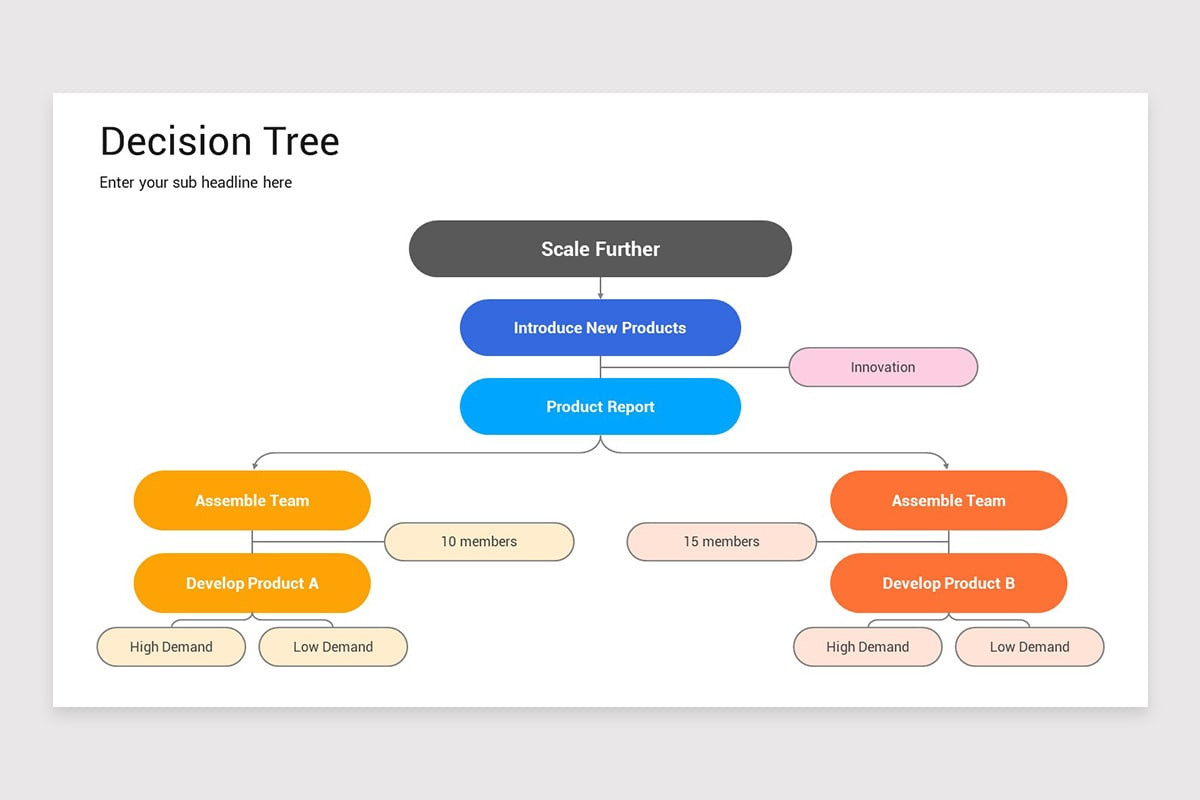 Decision Tree

Enter your sub headline here

Scale Further

Introduce New Products

Innovation

Product Report

Assemble Team

10 members

Develop Product A

High Demand

Low Demand

Assemble Team

15 members

Develop Product B

High Demand

Low Demand